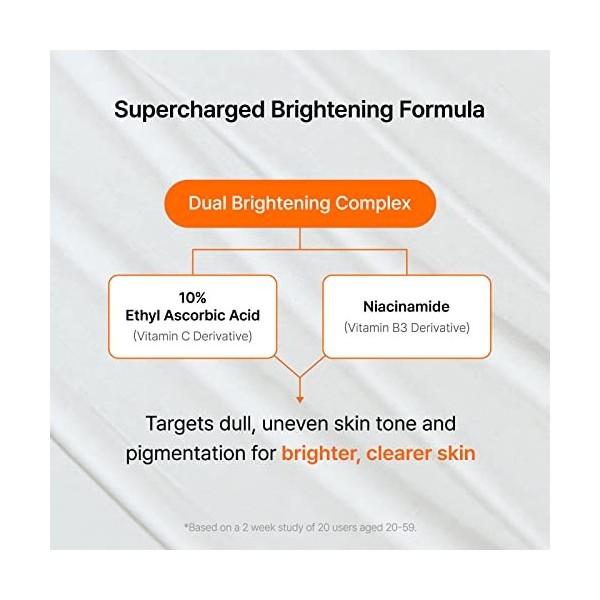 Supercharged Brightening Formula

Dual Brightening Complex

10%
Ethyl Ascorbic Acid
(Vitamin C Derivative)

Niacinamide
(Vitamin B3 Derivative)

Targets dull, uneven skin tone and pigmentation for brighter, clearer skin

*Based on a 2 week study of 20 users aged 20-59.